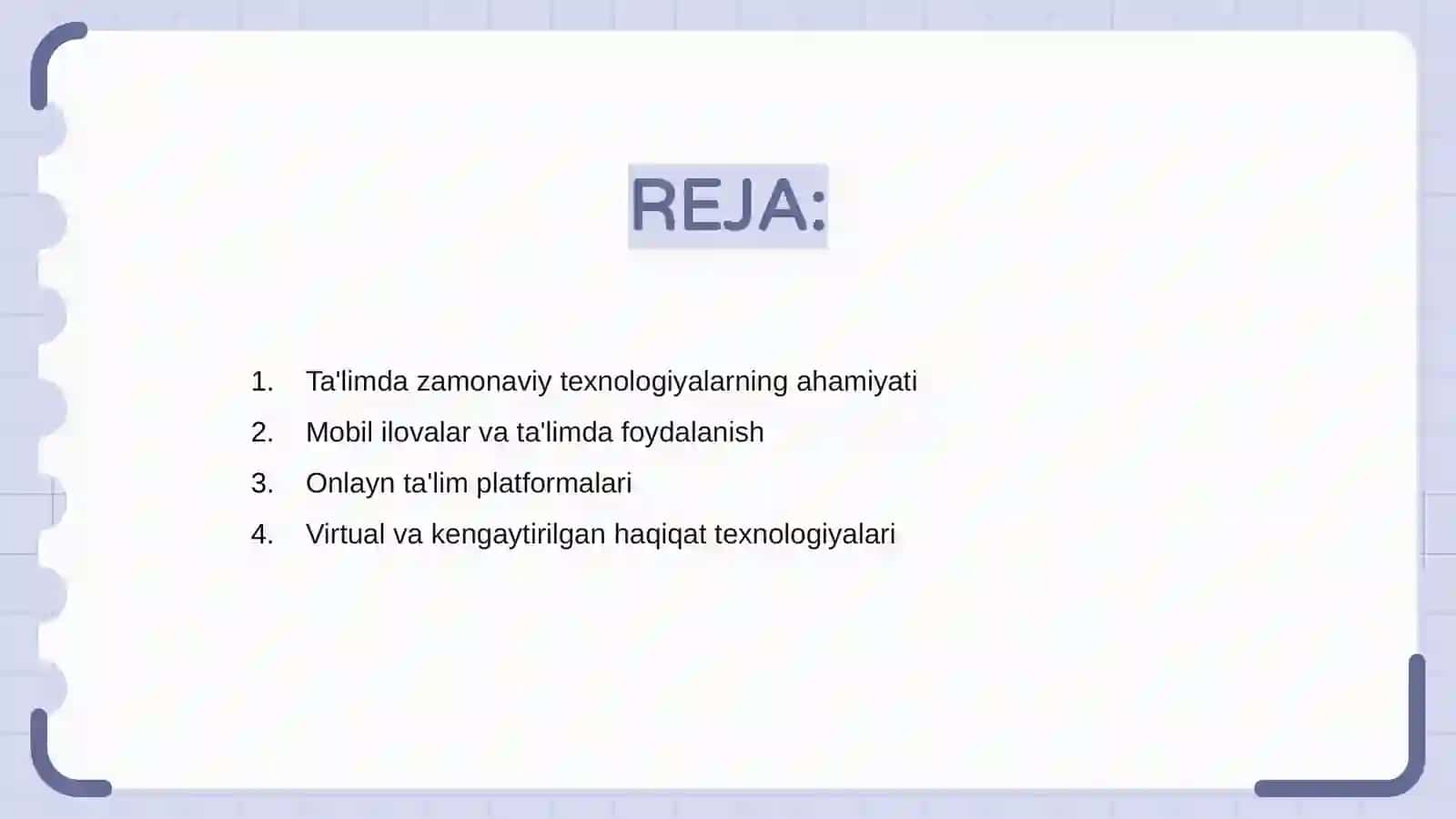 REJA:

1. Ta'limda zamonaviy texnologiyalarning ahamiyati
2. Mobil ilovalar va ta'limda foydalanish
3. Onlayn ta'lim platformalari
4. Virtual va kengaytirilgan haqiqat texnologiyalari